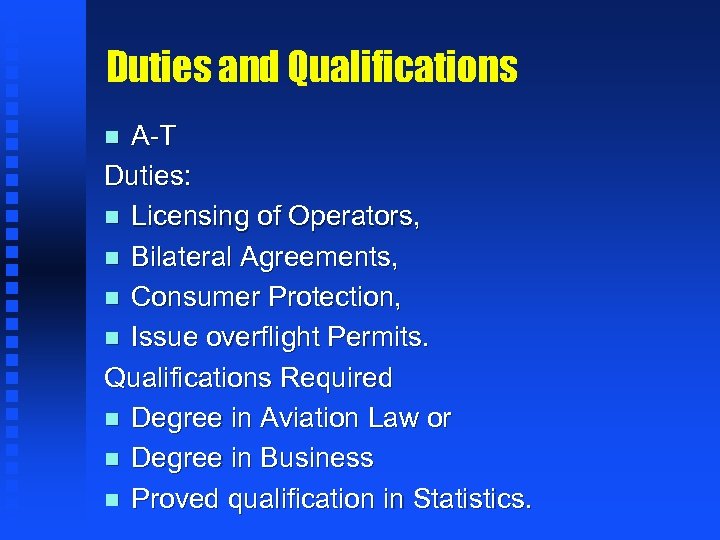 Duties and Qualifications

- A-T

Duties:

- Licensing of Operators,
- Bilateral Agreements,
- Consumer Protection,
- Issue overflight Permits.

Qualifications Required

- Degree in Aviation Law or
- Degree in Business
- Proved qualification in Statistics.